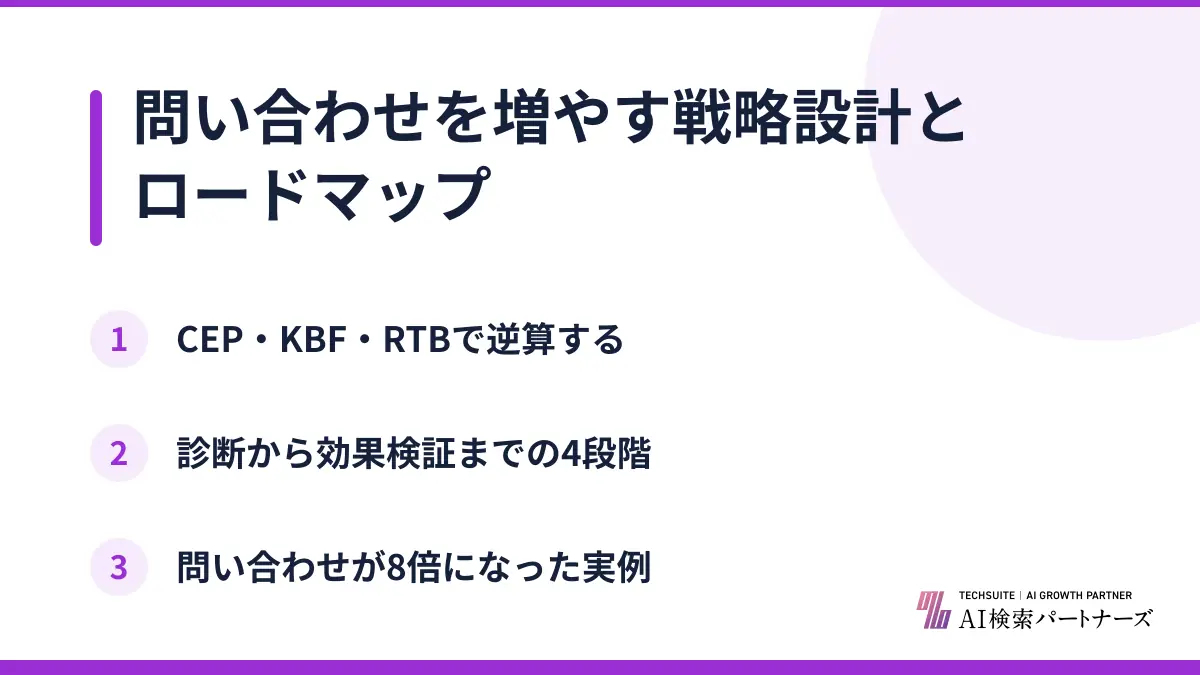 問い合わせを増やす戦略設計とロードマップ

1 CEP・KBF・RTBで逆算する

2 診断から効果検証までの4段階

3 問い合わせが8倍になった実例

TECHSUITE | AI GROWTH PARTNER
AI検索パートナーズ